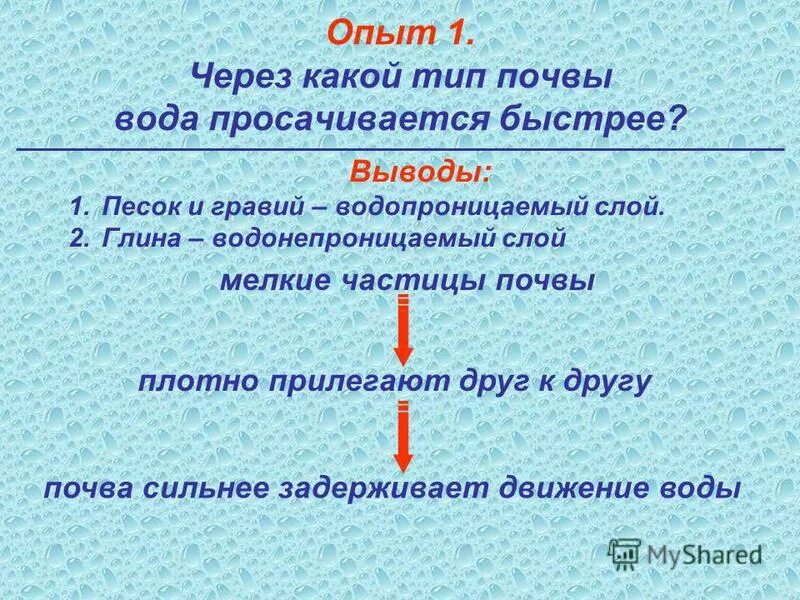 Опыт 1.
Через какой тип почвы вода просачивается быстрее?

Выводы:
1. Песок и гравий – водопроницаемый слой.
2. Глина – водонепроницаемый слой

мелкие частицы почвы

плотно прилегают друг к другу

почва сильнее задерживает движение воды

MyShared